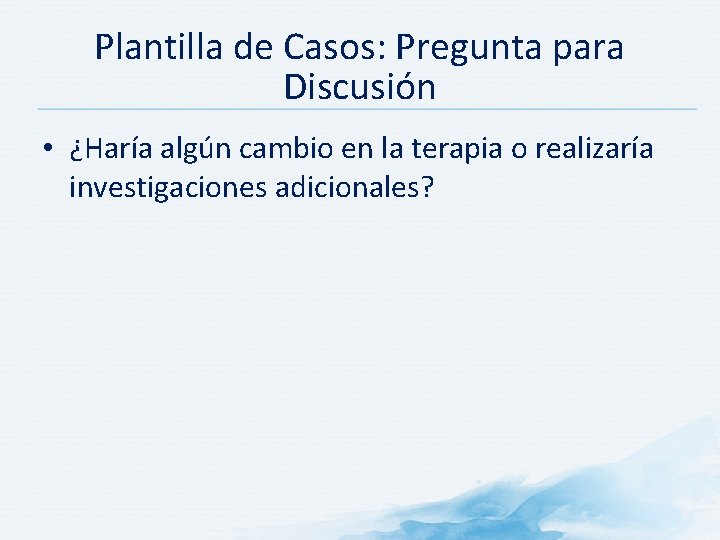 Plantilla de Casos: Pregunta para Discusión

• ¿Haría algún cambio en la terapia o realizaría investigaciones adicionales?